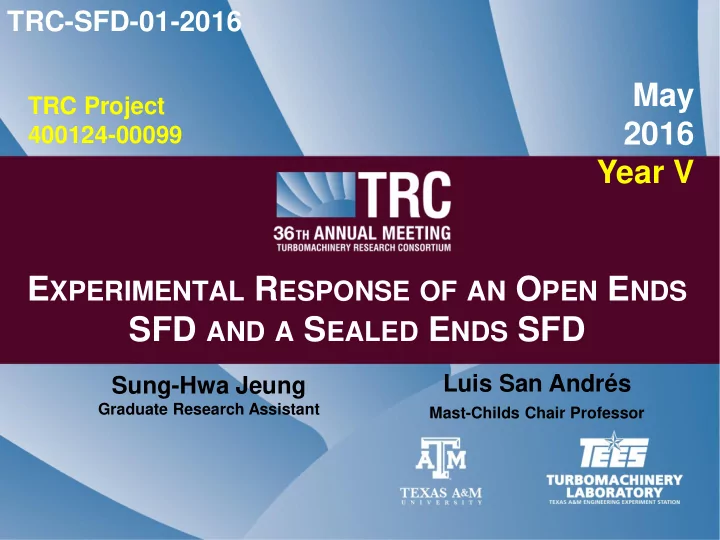 TRC-SFD-01-2016

TRC Project
400124-00099

May
2016
Year V

TRC
36TH ANNUAL MEETING
TURBOMACHINERY RESEARCH CONSORTIUM

EXPERIMENTAL RESPONSE OF AN OPEN ENDS SFD AND A SEALED ENDS SFD

Sung-Hwa Jeung
Graduate Research Assistant

Luis San Andrés
Mast-Childs Chair Professor

ATM
TEXAS A&M
UNIVERSITY

TEES
TURBOMACHINERY
LABORATORY
TEXAS A&M ENGINEERING EXPERIMENT STATION